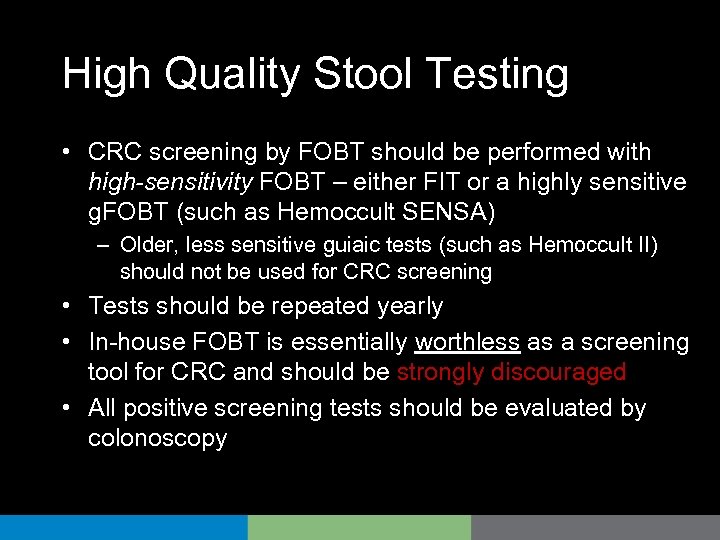 High Quality Stool Testing

• CRC screening by FOBT should be performed with high-sensitivity FOBT – either FIT or a highly sensitive gFOBT (such as Hemoccult SENSA)

– Older, less sensitive guiaic tests (such as Hemoccult II) should not be used for CRC screening

• Tests should be repeated yearly

• In-house FOBT is essentially worthless as a screening tool for CRC and should be strongly discouraged

• All positive screening tests should be evaluated by colonoscopy